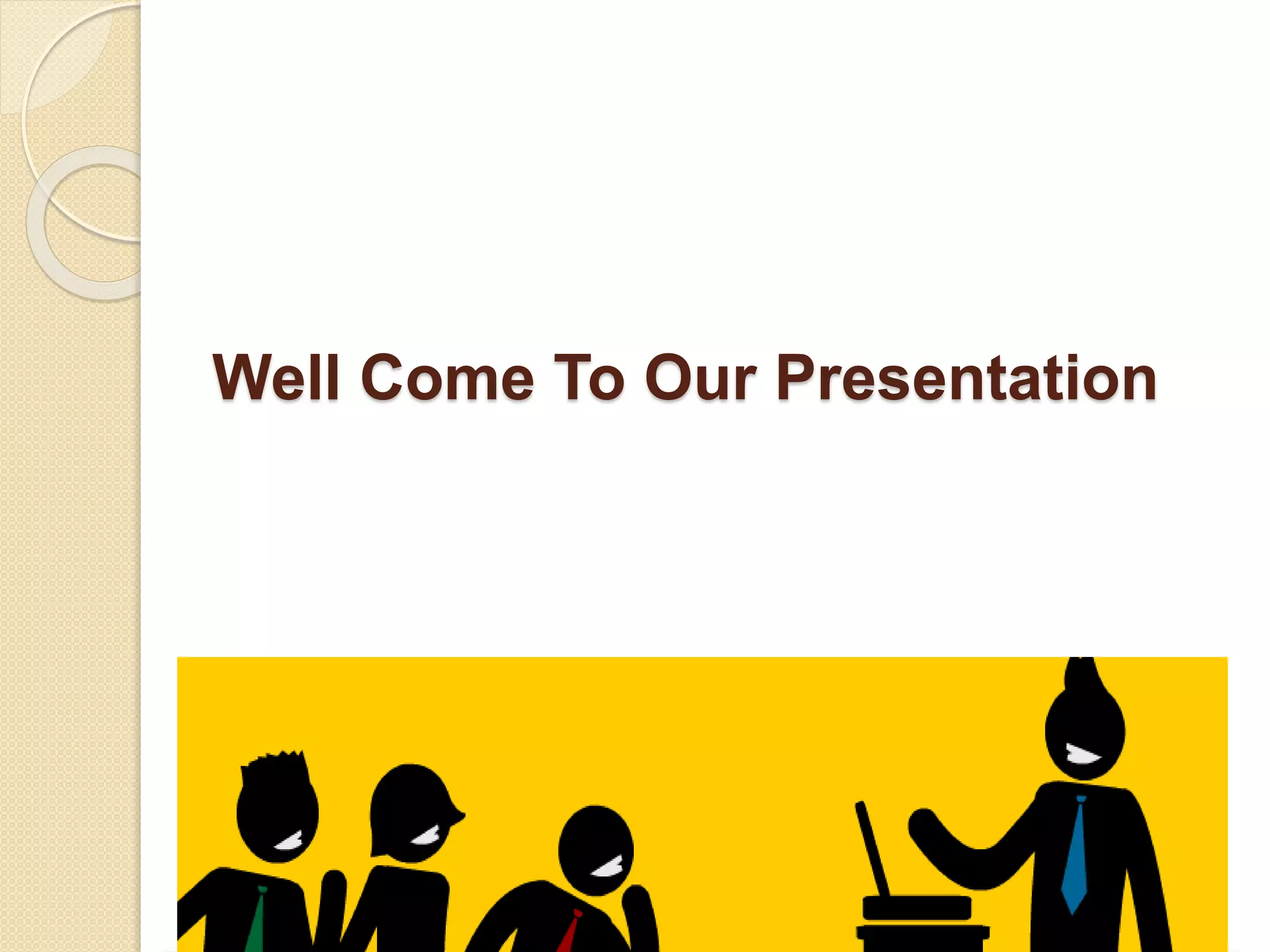 Well Come To Our Presentation